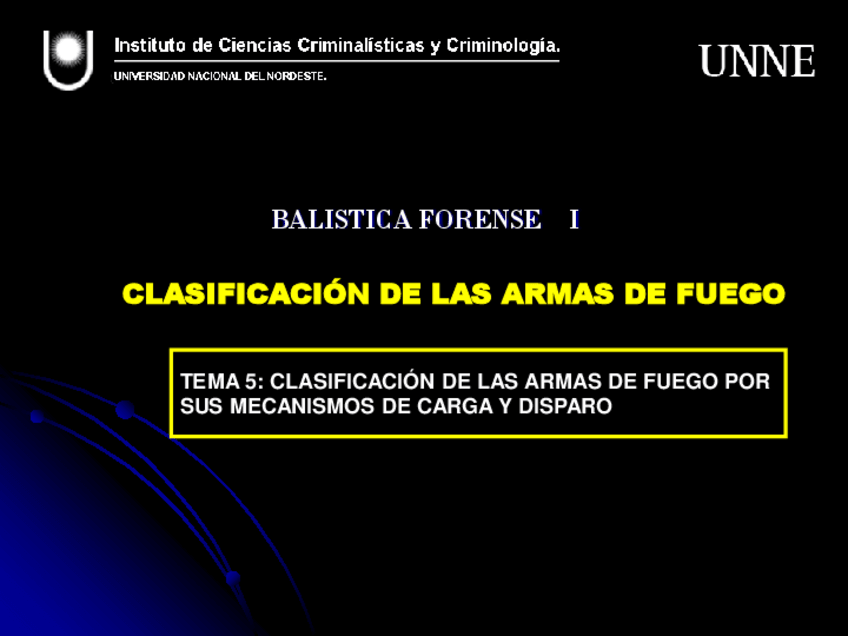 Instituto de Ciencias Criminalísticas y Criminología.
UNIVERSIDAD NACIONAL DEL NORDESTE.

UNNE

BALISTICA FORENSE I

CLASIFICACIÓN DE LAS ARMAS DE FUEGO

TEMA 5: CLASIFICACIÓN DE LAS ARMAS DE FUEGO POR SUS MECANISMOS DE CARGA Y DISPARO